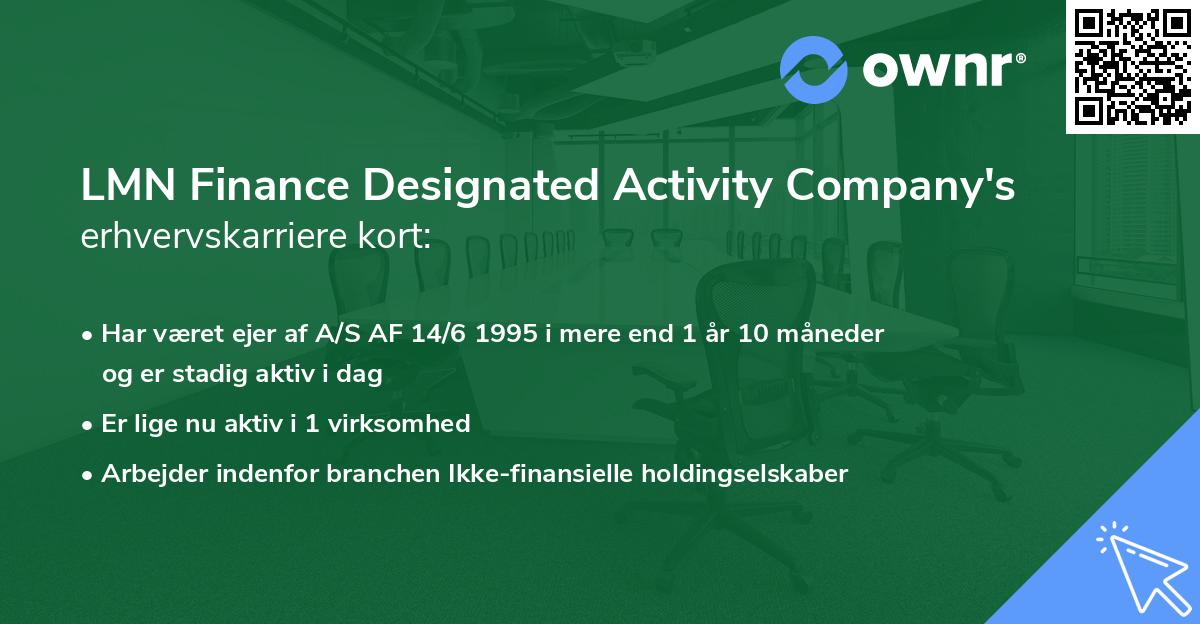 ownr®

LMN Finance Designated Activity Company's
erhvervskarriere kort:

• Har været ejer af A/S AF 14/6 1995 i mere end 1 år 10 måneder og er stadig aktiv i dag

• Er lige nu aktiv i 1 virksomhed

• Arbejder indenfor branchen Ikke-finansielle holdingselskaber